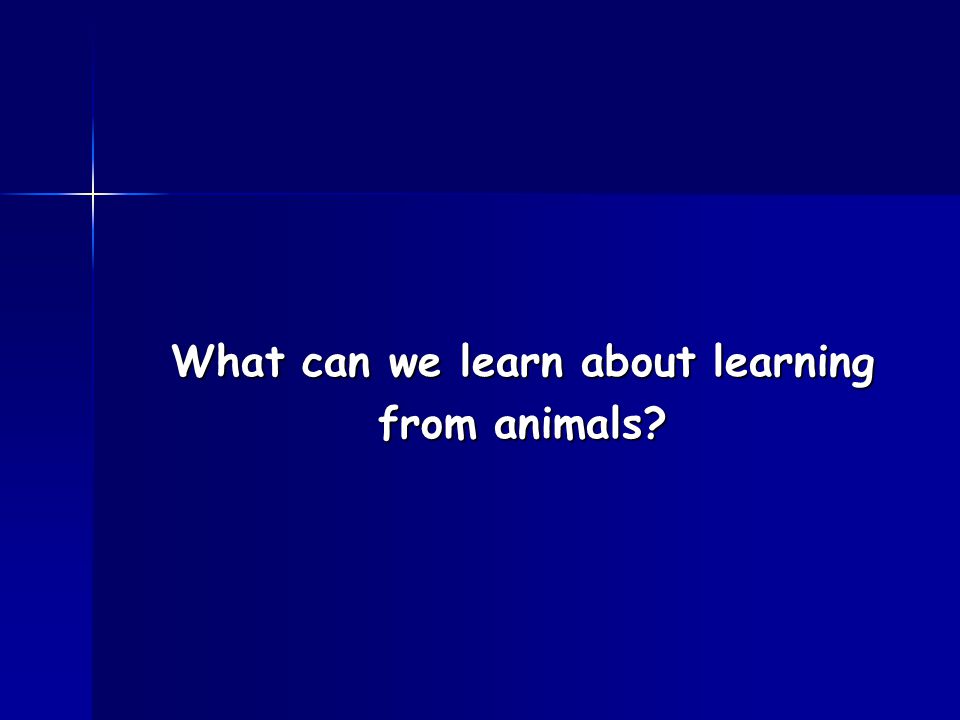 What can we learn about learning from animals?